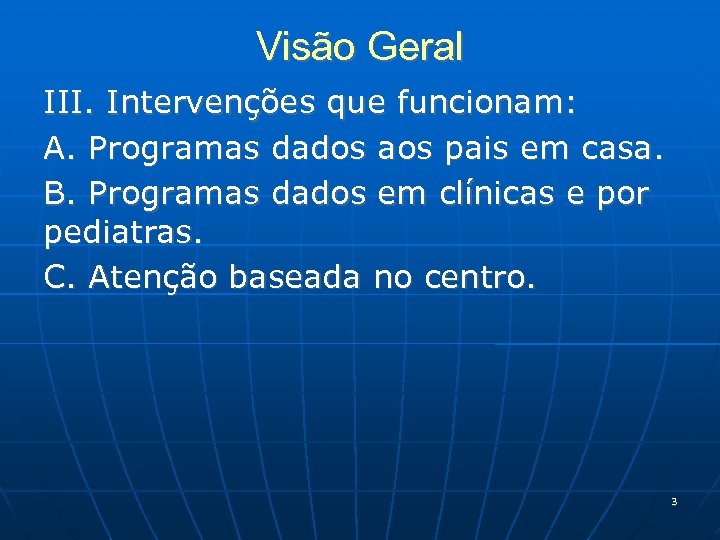 Visão Geral

III. Intervenções que funcionam:

A. Programas dados aos pais em casa.

B. Programas dados em clínicas e por pediatras.

C. Atenção baseada no centro.

3